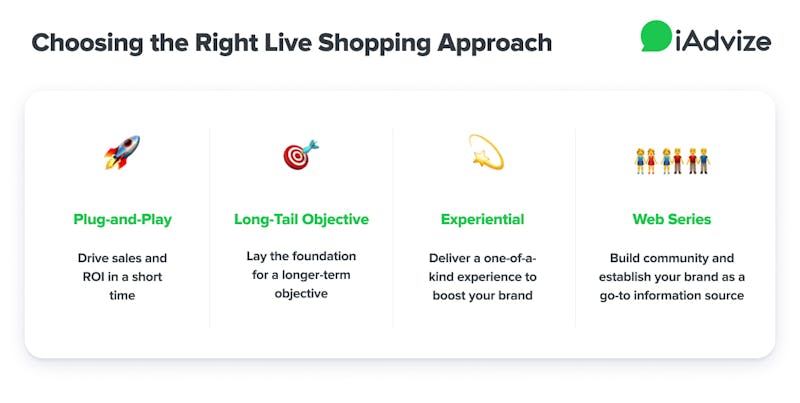 Choosing the Right Live Shopping Approach

iAdvize

Plug-and-Play

Drive sales and ROI in a short time

Long-Tail Objective

Lay the foundation for a longer-term objective

Experiential

Deliver a one-of-a-kind experience to boost your brand

Web Series

Build community and establish your brand as a go-to information source